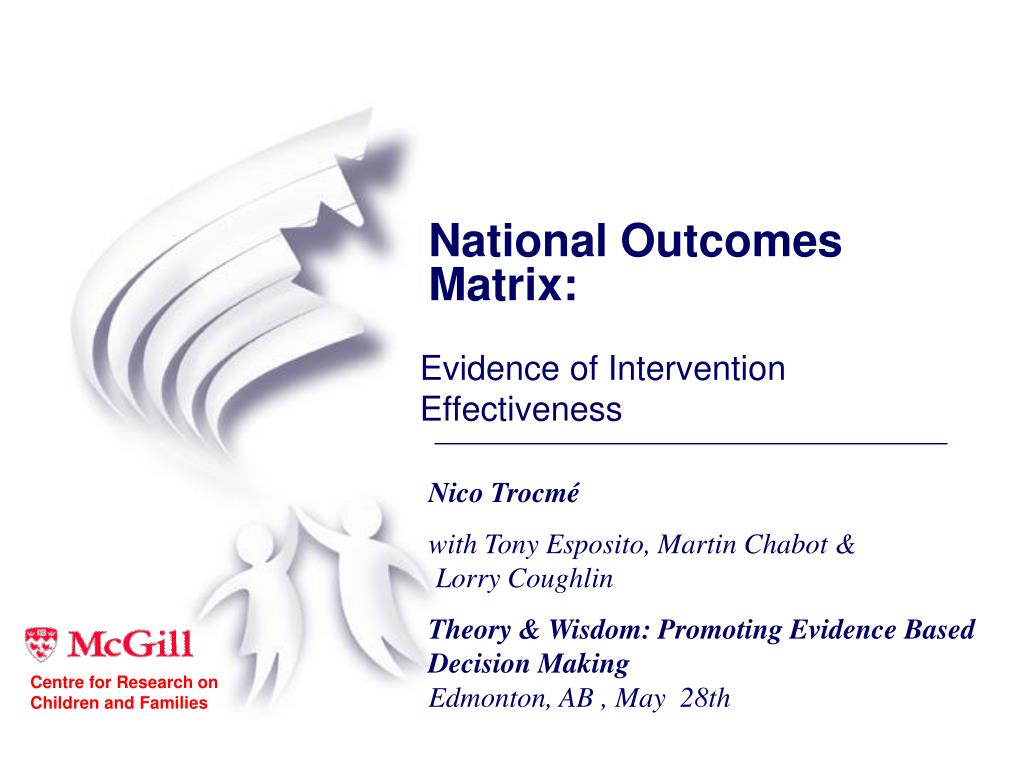 National Outcomes Matrix:

Evidence of Intervention Effectiveness

Nico Trocmé

with Tony Esposito, Martin Chabot & Lorry Coughlin

Theory & Wisdom: Promoting Evidence Based Decision Making

Edmonton, AB , May 28th

McGill

Centre for Research on Children and Families